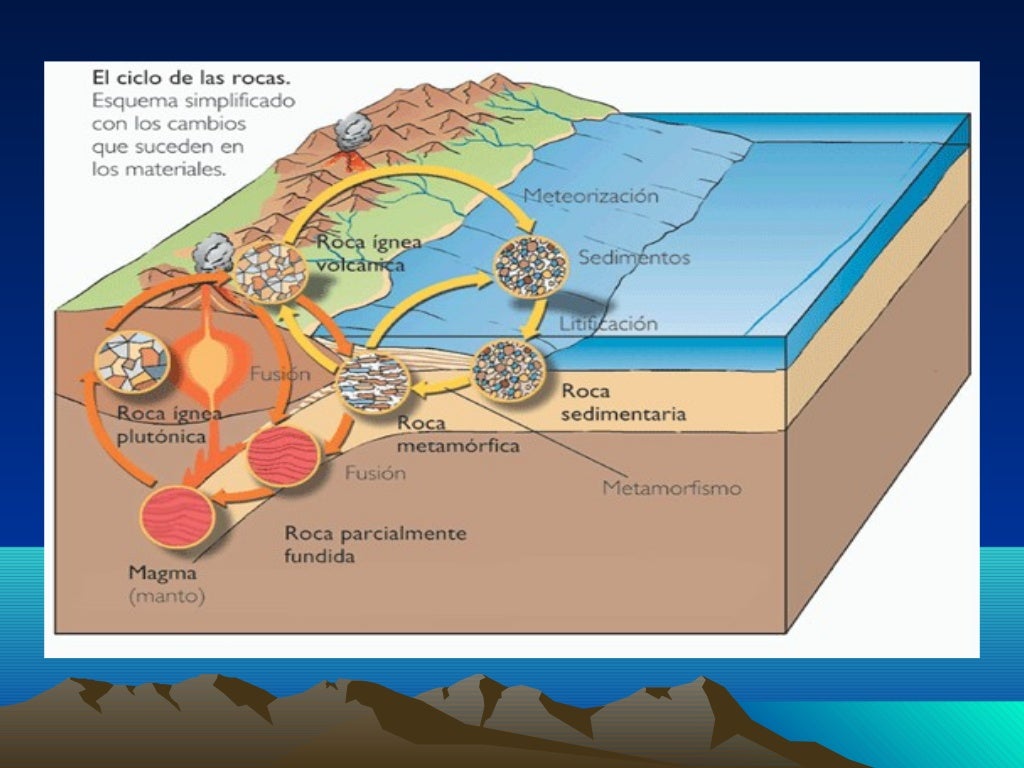 El ciclo de las rocas.
Esquema simplificado con los cambios que suceden en los materiales.

Meteorización

Roca ígnea volcánica

Sedimentos

Litificación

Fusión

Roca ígnea plutónica

Roca metamórfica

Roca sedimentaria

Fusión

Metamorfismo

Roca parcialmente fundida

Magma
(manto)